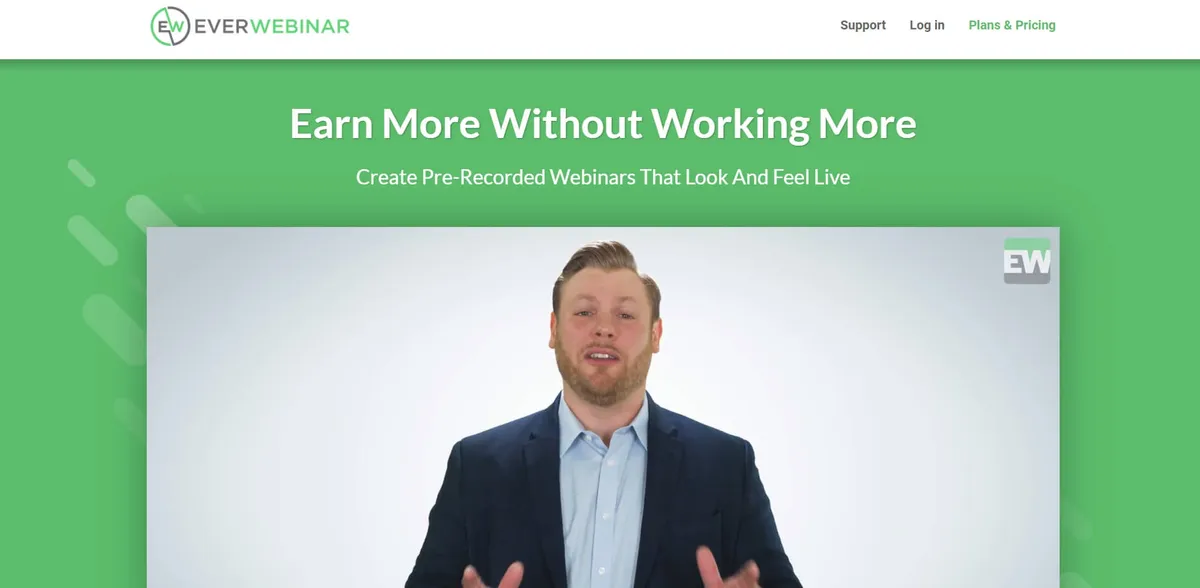 EW EVERWEBINAR

Support Log in Plans & Pricing

Earn More Without Working More

Create Pre-Recorded Webinars That Look And Feel Live

EW